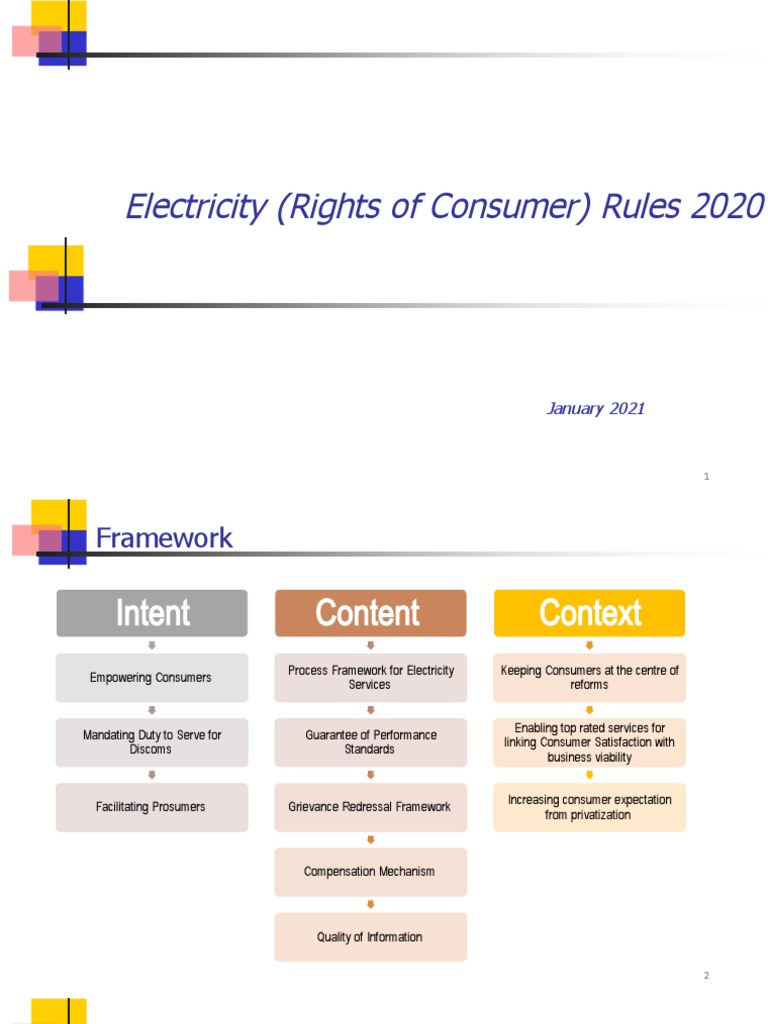 Electricity (Rights of Consumer) Rules 2020

January 2021

1

Framework

Intent

Empowering Consumers

Mandating Duty to Serve for Discoms

Facilitating Prosumers

Content

Process Framework for Electricity Services

Guarantee of Performance Standards

Grievance Redressal Framework

Compensation Mechanism

Quality of Information

Context

Keeping Consumers at the centre of reforms

Enabling top rated services for linking Consumer Satisfaction with business viability

Increasing consumer expectation from privatization

2